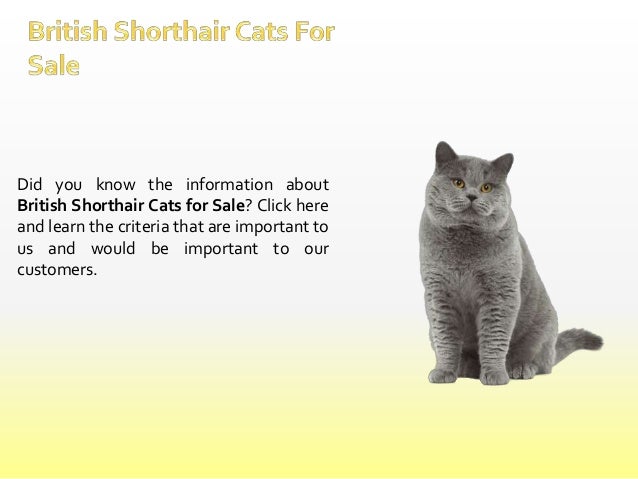 British Shorthair Cats For Sale

Did you know the information about British Shorthair Cats for Sale? Click here and learn the criteria that are important to us and would be important to our customers.